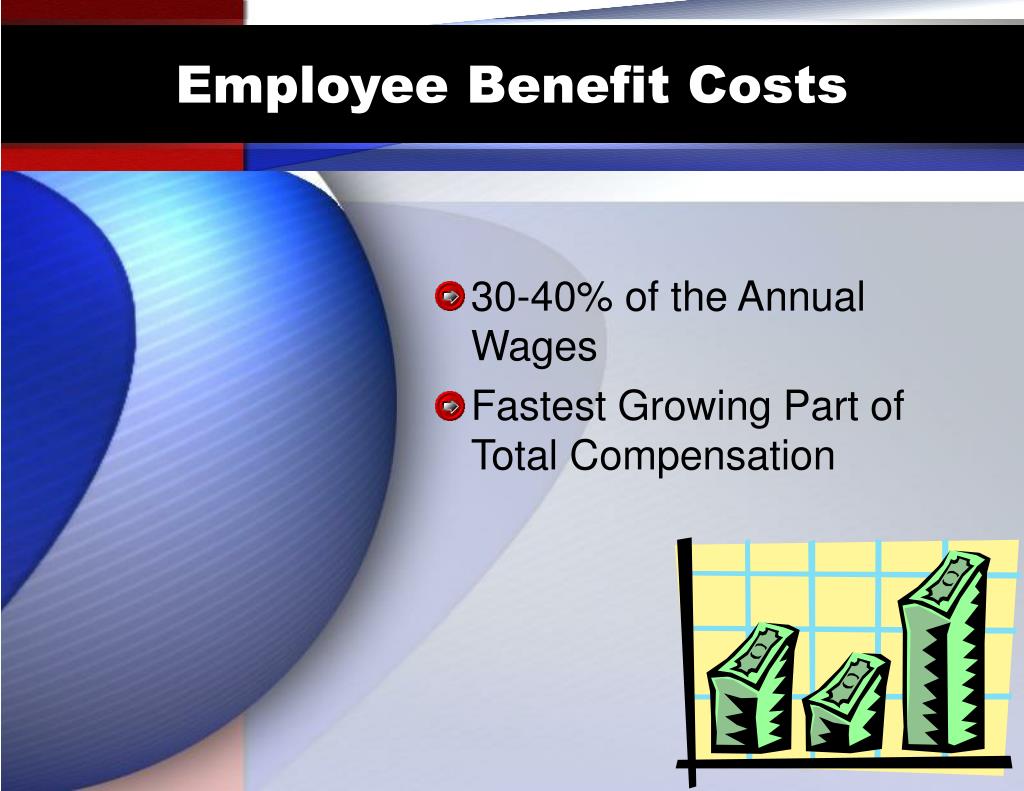 Employee Benefit Costs

30-40% of the Annual Wages

Fastest Growing Part of Total Compensation